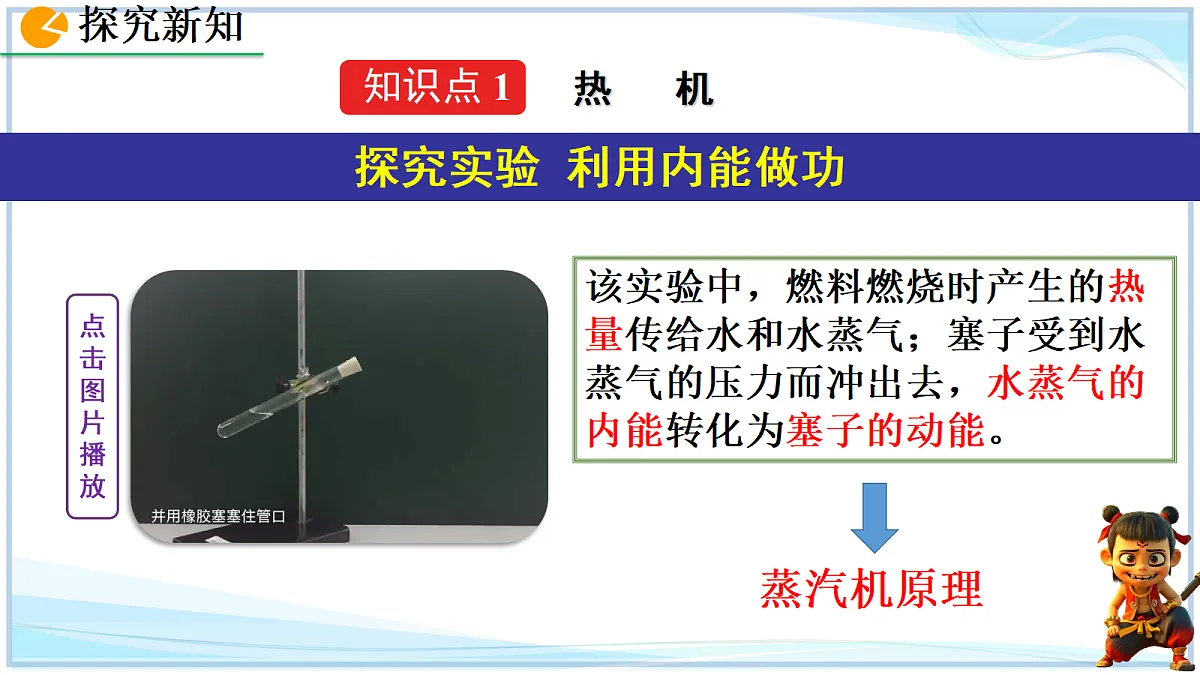 探究新知

知识点 1　热　机

探究实验　利用内能做功

点击图片播放

并用橡胶塞塞住管口

该实验中，燃料燃烧时产生的热量传给水和水蒸气；塞子受到水蒸气的压力而冲出去，水蒸气的内能转化为塞子的动能。

蒸汽机原理